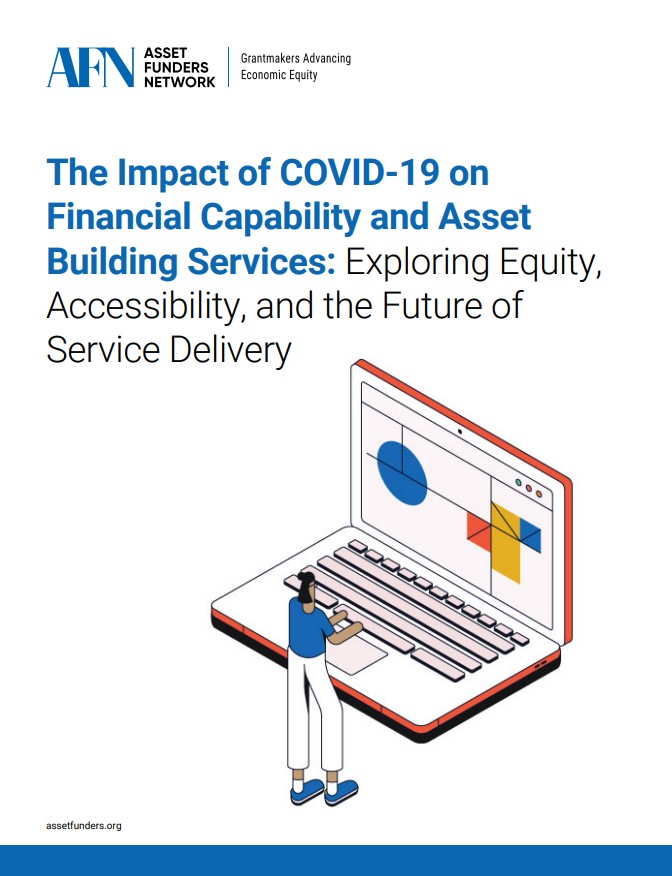 AFN ASSET FUNDERS NETWORK

Grantmakers Advancing Economic Equity

The Impact of COVID-19 on Financial Capability and Asset Building Services: Exploring Equity, Accessibility, and the Future of Service Delivery

assetfunders.org